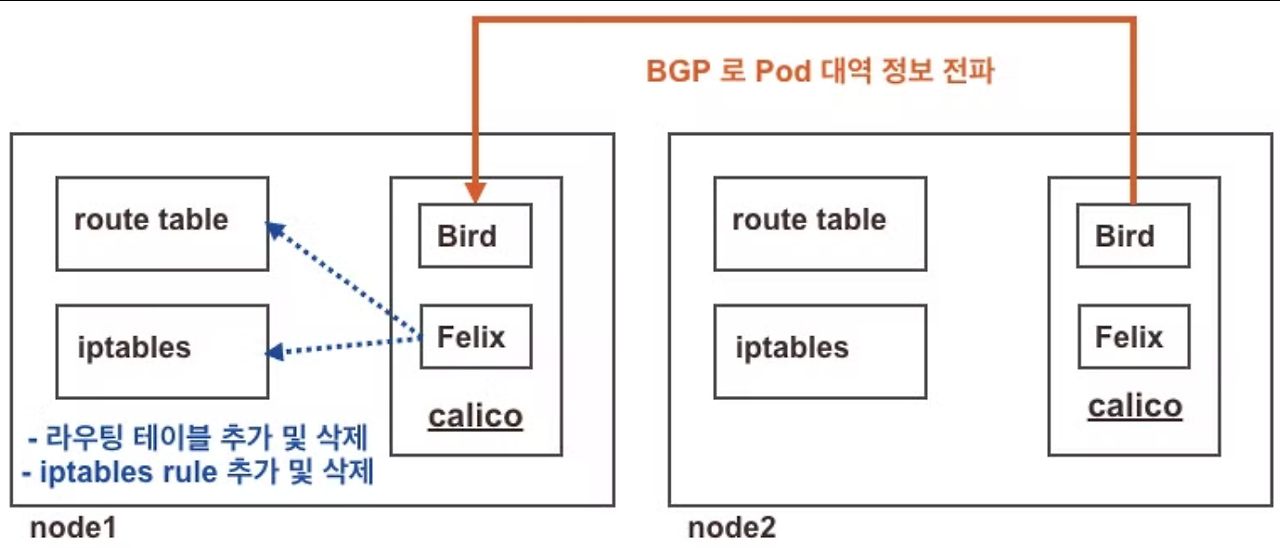 BGP 로 Pod 대역 정보 전파

route table

iptables

Bird

Felix

calico

- 라우팅 테이블 추가 및 삭제
- iptables rule 추가 및 삭제

node1

route table

iptables

Bird

Felix

calico

node2